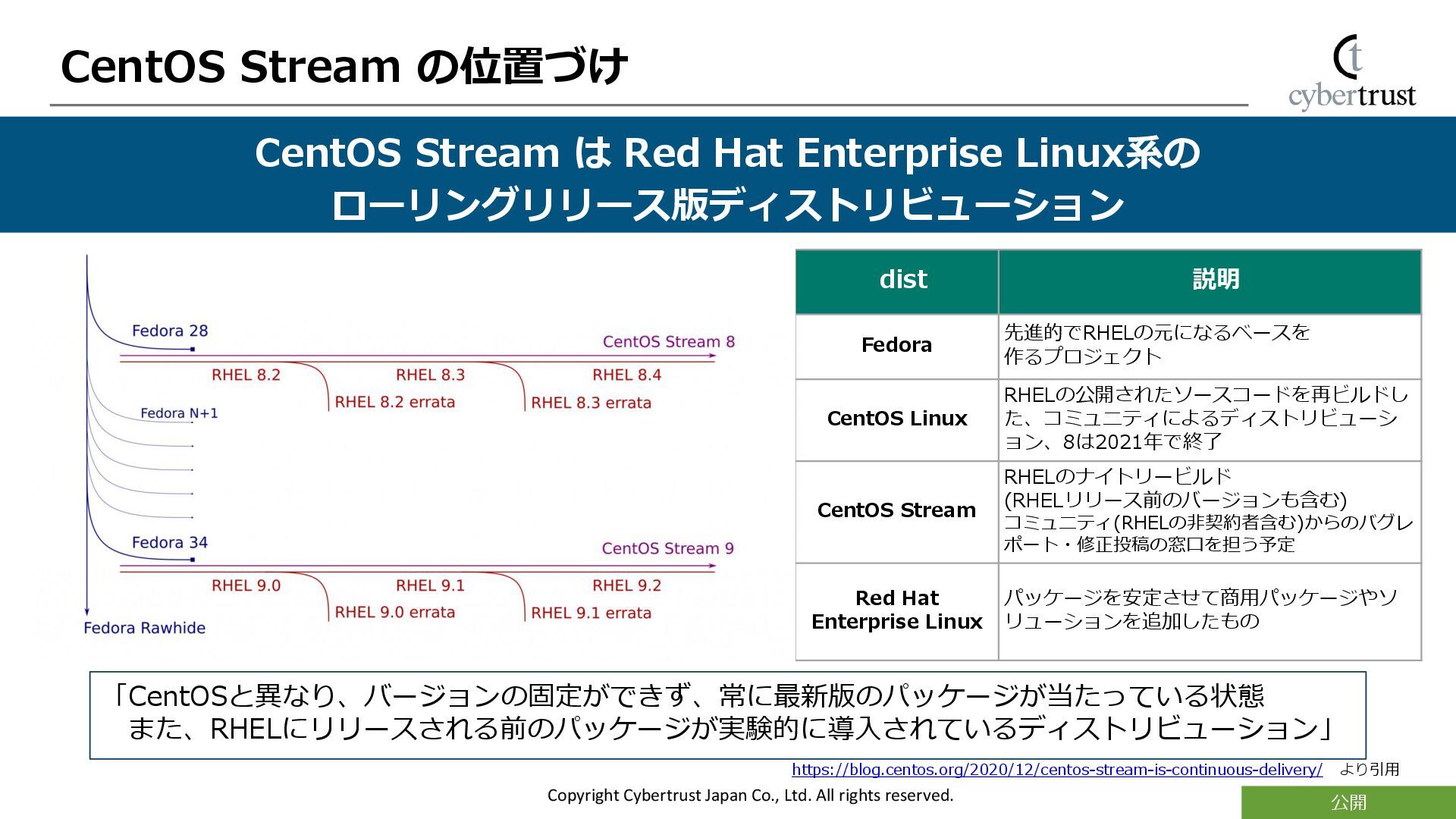 CentOS Stream の位置づけ

ct cybertrust

CentOS Stream は Red Hat Enterprise Linux系の
ローリングリリース版ディストリビューション

Fedora 28
CentOS Stream 8
RHEL 8.2
RHEL 8.3
RHEL 8.4
RHEL 8.2 errata
RHEL 8.3 errata
Fedora N+1
Fedora 34
CentOS Stream 9
RHEL 9.0
RHEL 9.1
RHEL 9.2
RHEL 9.0 errata
RHEL 9.1 errata
Fedora Rawhide

| dist | 説明 |
|---|---|
| Fedora | 先進的でRHELの元になるベースを作るプロジェクト |
| CentOS Linux | RHELの公開されたソースコードを再ビルドした、コミュニティによるディストリビューション、8は2021年で終了 |
| CentOS Stream | RHELのナイトリービルド (RHELリリース前のバージョンも含む) コミュニティ(RHELの非契約者含む)からのバグレポート・修正投稿の窓口を担う予定 |
| Red Hat Enterprise Linux | パッケージを安定させて商用パッケージやソリューションを追加したもの |

「CentOSと異なり、バージョンの固定ができず、常に最新版のパッケージが当たっている状態
また、RHELにリリースされる前のパッケージが実験的に導入されているディストリビューション」

https://blog.centos.org/2020/12/centos-stream-is-continuous-delivery/ より引用

Copyright Cybertrust Japan Co., Ltd. All rights reserved.

公開